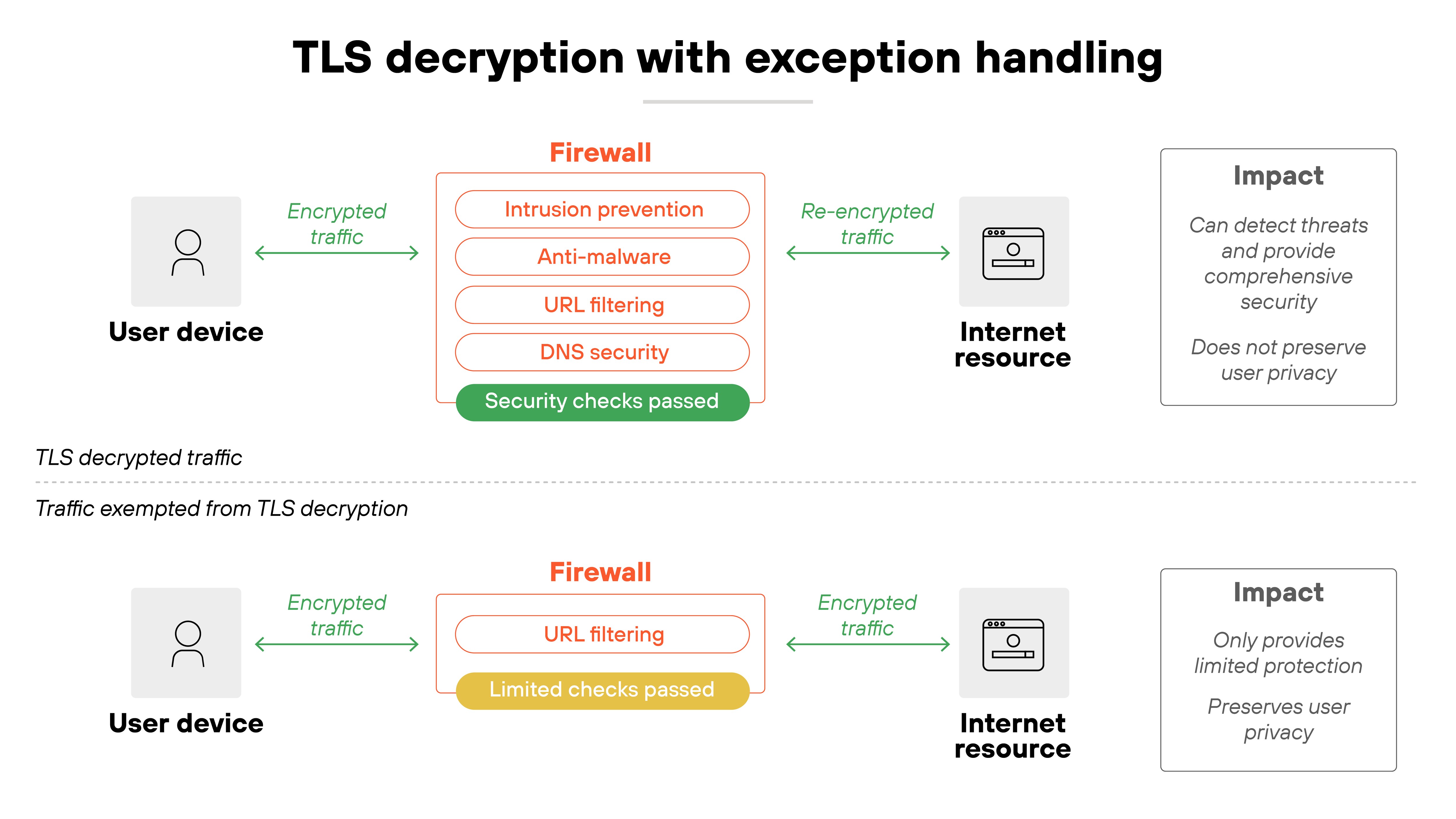 TLS decryption with exception handling

User device

Encrypted traffic

Firewall

Intrusion prevention

Anti-malware

URL filtering

DNS security

Security checks passed

Re-encrypted traffic

Internet resource

Impact

Can detect threats and provide comprehensive security

Does not preserve user privacy

TLS decrypted traffic

Traffic exempted from TLS decryption

User device

Encrypted traffic

Firewall

URL filtering

Limited checks passed

Encrypted traffic

Internet resource

Impact

Only provides limited protection

Preserves user privacy